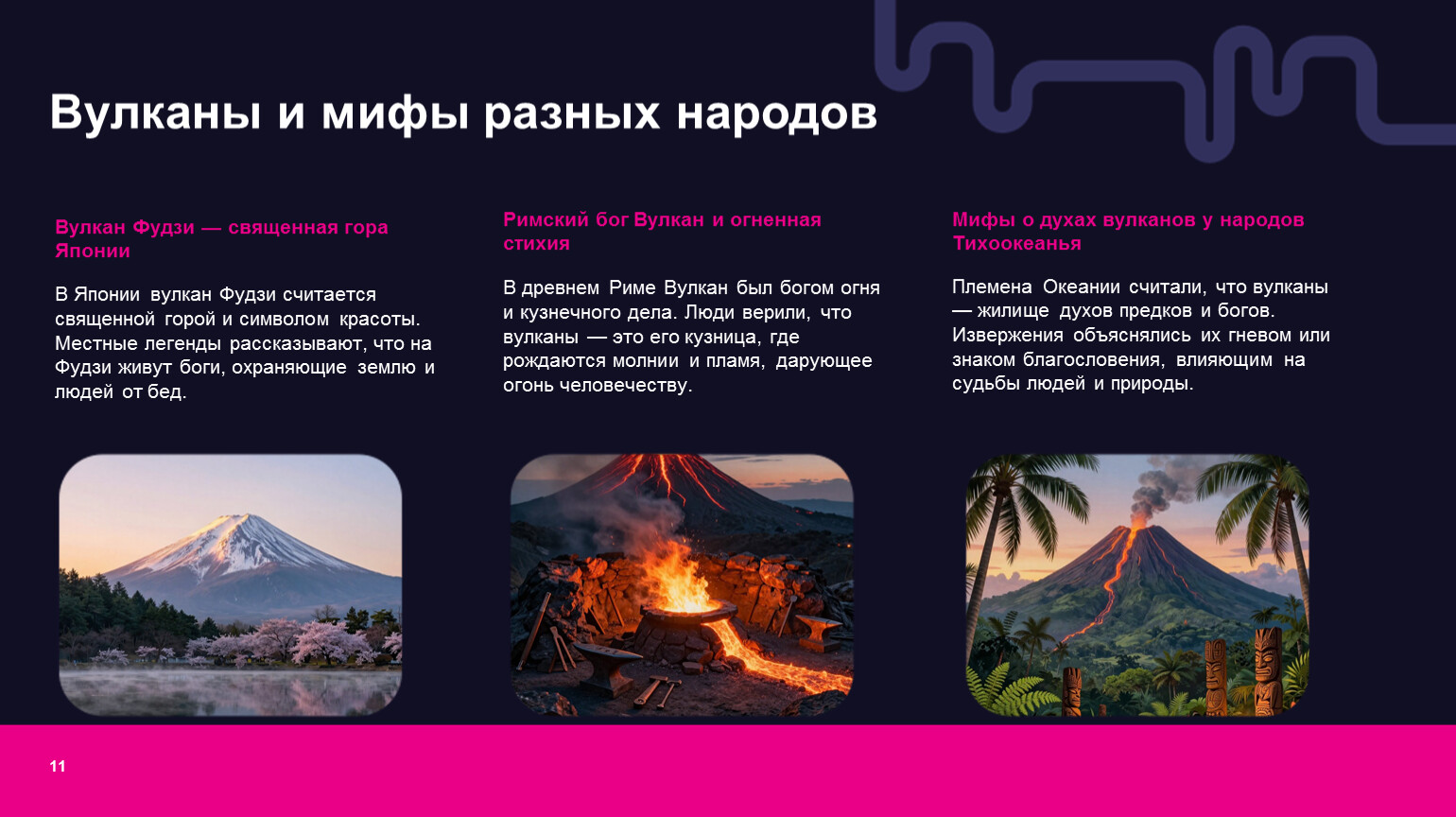 Вулканы и мифы разных народов

Вулкан Фудзи — священная гора Японии

В Японии вулкан Фудзи считается священной горой и символом красоты. Местные легенды рассказывают, что на Фудзи живут боги, охраняющие землю и людей от бед.

Римский бог Вулкан и огненная стихия

В древнем Риме Вулкан был богом огня и кузнечного дела. Люди верили, что вулканы — это его кузница, где рождаются молнии и пламя, дарующее огонь человечеству.

Мифы о духах вулканов у народов Тихоокеанья

Племена Океании считали, что вулканы — жилище духов предков и богов. Извержения объяснялись их гневом или знаком благословения, влияющим на судьбы людей и природы.

11